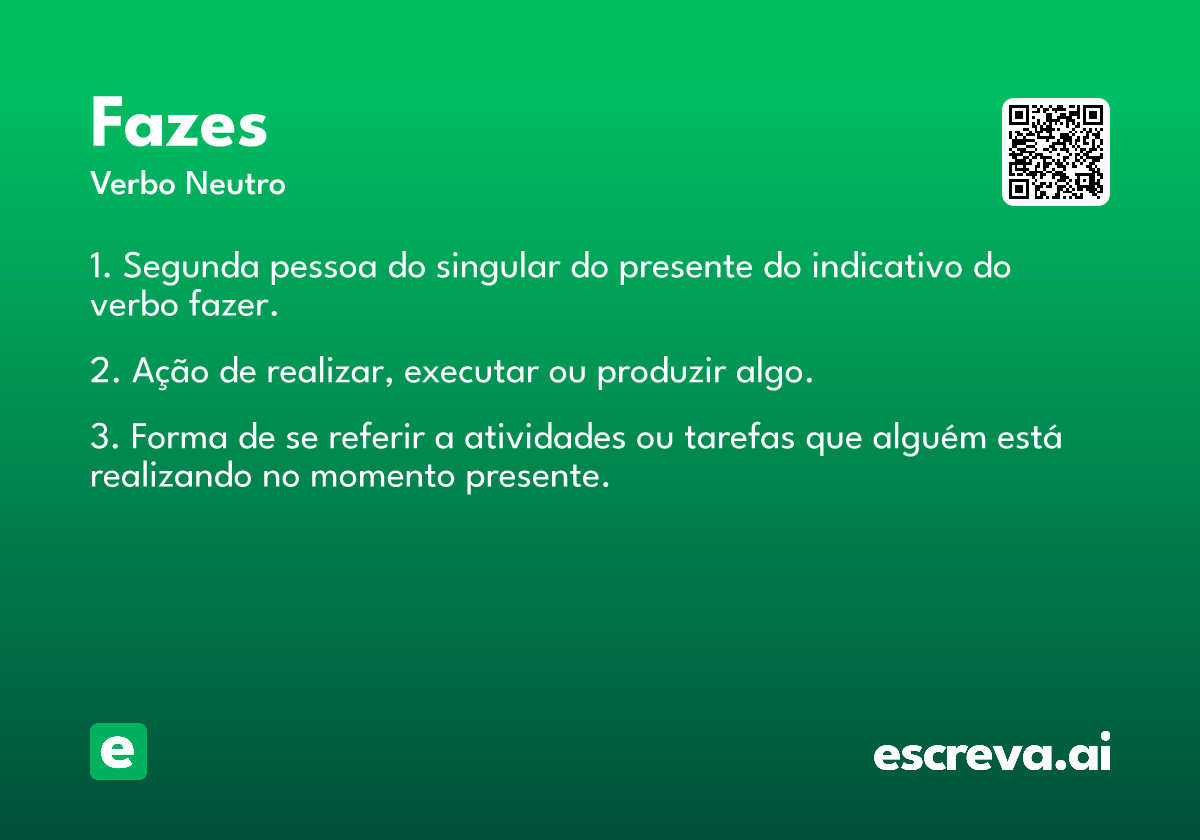 Fazes
Verbo Neutro

1. Segunda pessoa do singular do presente do indicativo do verbo fazer.

2. Ação de realizar, executar ou produzir algo.

3. Forma de se referir a atividades ou tarefas que alguém está realizando no momento presente.

e

escreva.ai